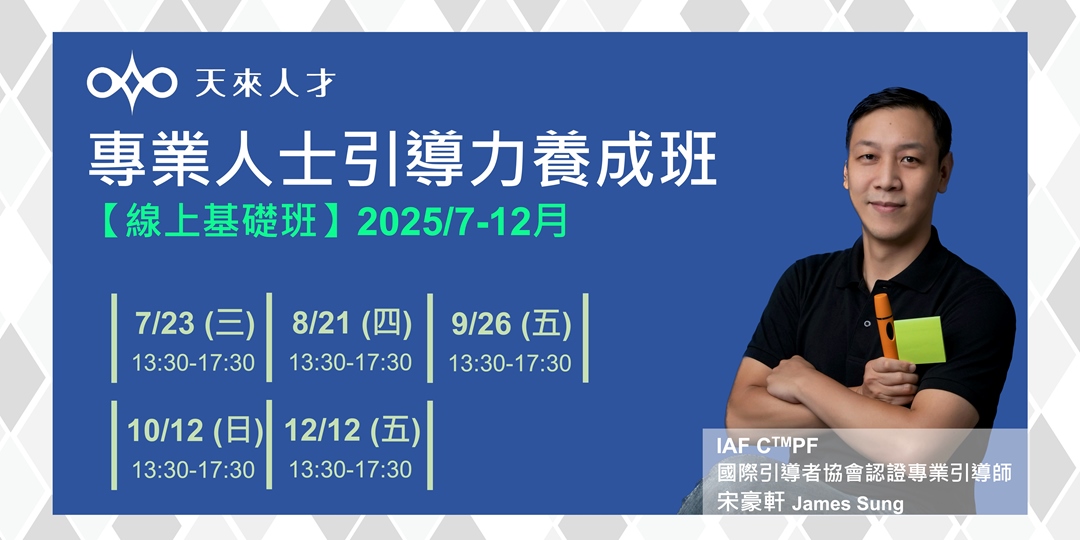 天來人才

專業人士引導力養成班

【線上基礎班】2025/7-12月

7/23 (三)
13:30-17:30

8/21 (四)
13:30-17:30

9/26 (五)
13:30-17:30

10/12 (日)
13:30-17:30

12/12 (五)
13:30-17:30

IAF C™PF
國際引導者協會認證專業引導師
宋豪軒 James Sung